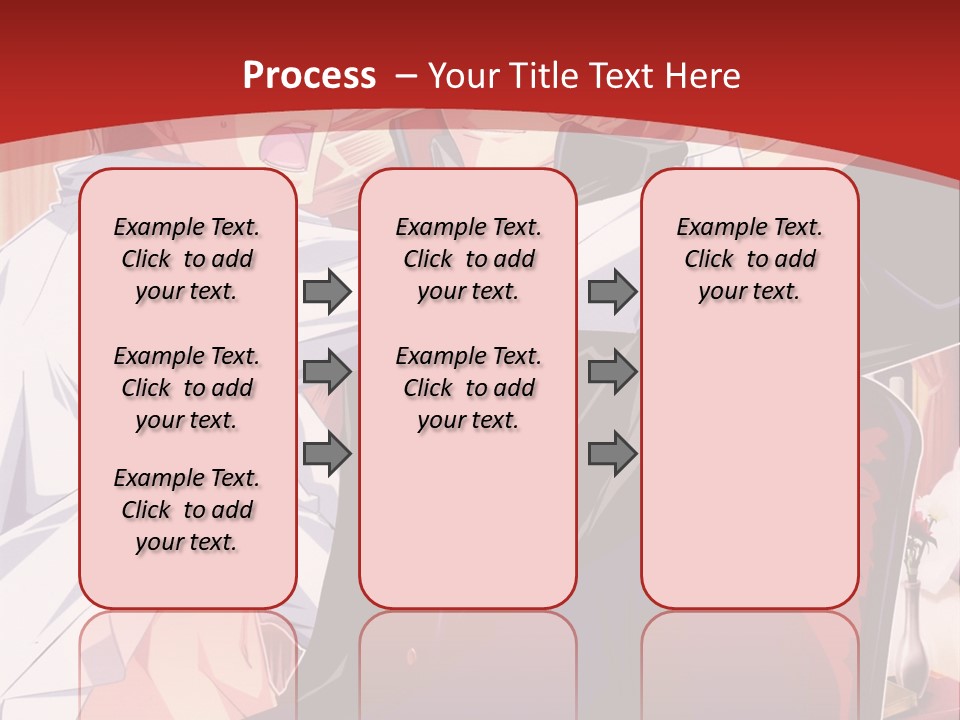 Process – Your Title Text Here

Example Text. Click to add your text.

Example Text. Click to add your text.

Example Text. Click to add your text.

Example Text. Click to add your text.

Example Text. Click to add your text.

Example Text. Click to add your text.